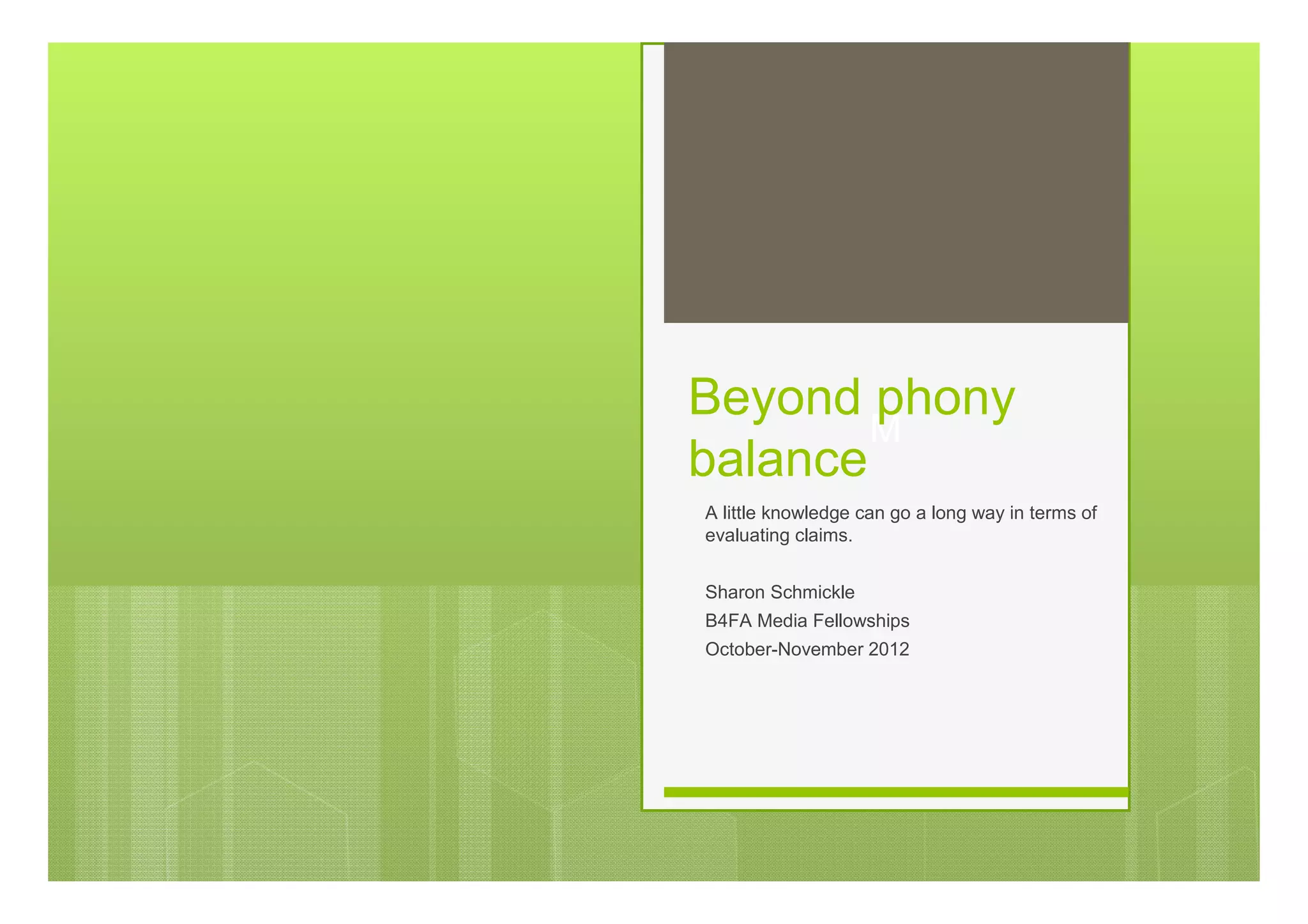 Beyond phony balance

M

A little knowledge can go a long way in terms of evaluating claims.

Sharon Schmickle

B4FA Media Fellowships

October-November 2012